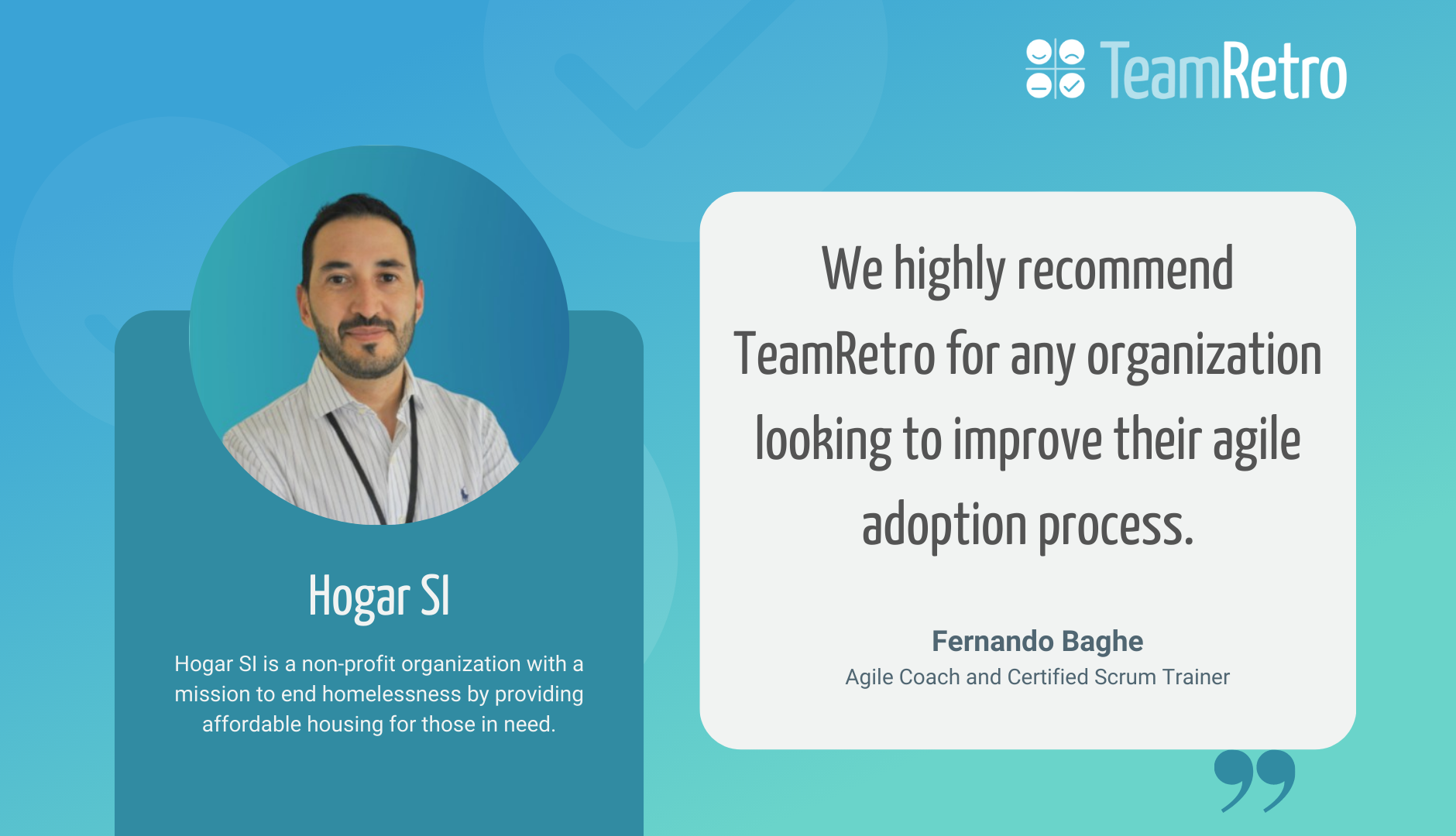 TeamRetro

Hogar SI

Hogar SI is a non-profit organization with a mission to end homelessness by providing affordable housing for those in need.

We highly recommend TeamRetro for any organization looking to improve their agile adoption process.

Fernando Baghe
Agile Coach and Certified Scrum Trainer